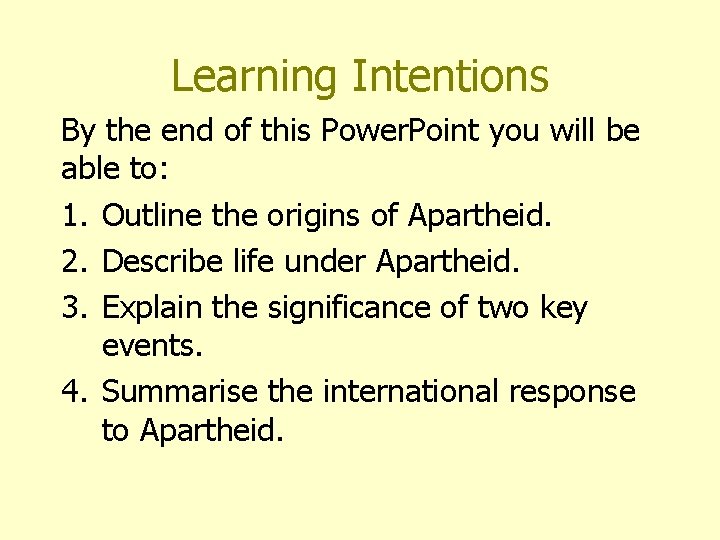 Learning Intentions

By the end of this PowerPoint you will be able to:

1. Outline the origins of Apartheid.
2. Describe life under Apartheid.
3. Explain the significance of two key events.
4. Summarise the international response to Apartheid.